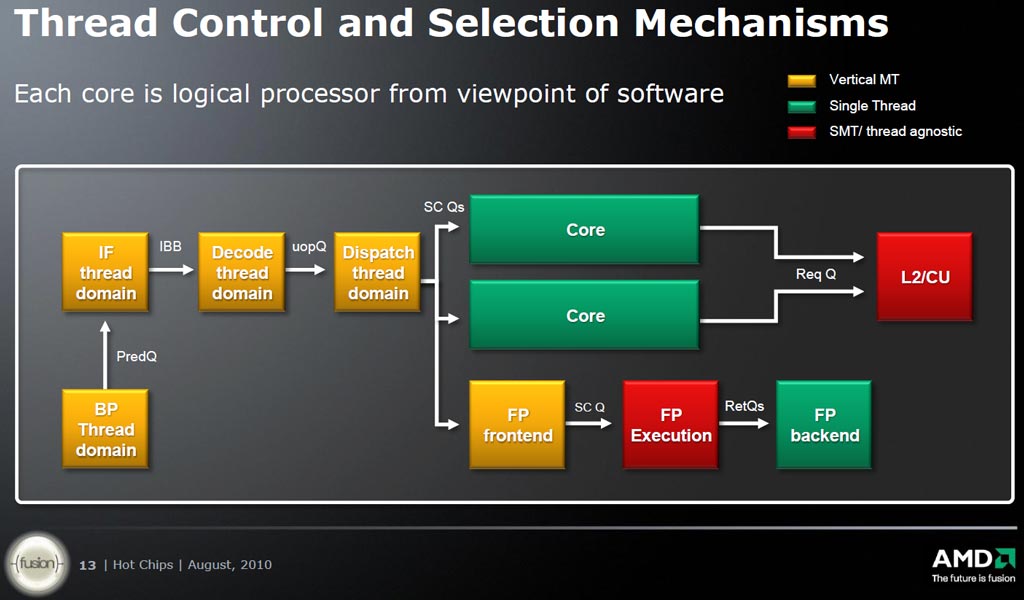 Thread Control and Selection Mechanisms

Each core is logical processor from viewpoint of software

Vertical MT
Single Thread
SMT/ thread agnostic

IF thread domain
IBB
Decode thread domain
uopQ
Dispatch thread domain
SC Qs
Core
Core
Req Q
L2/CU
PredQ
BP Thread domain
FP frontend
SC Q
FP Execution
RetQs
FP backend

fusion
13 | Hot Chips | August, 2010

AMD
The future is fusion